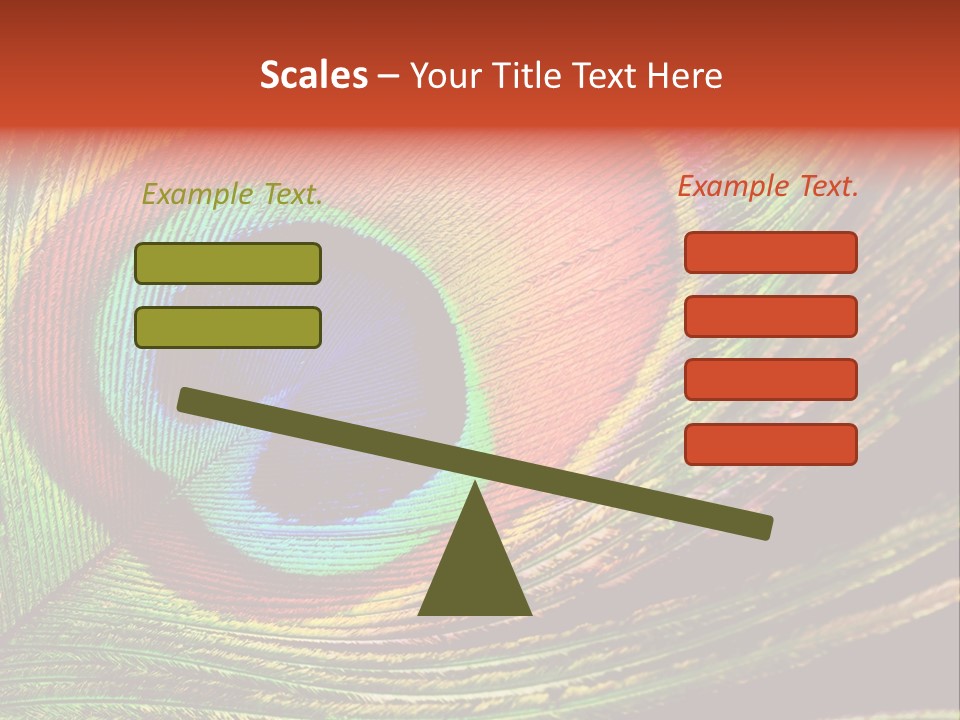 Scales – Your Title Text Here

Example Text.

Example Text.